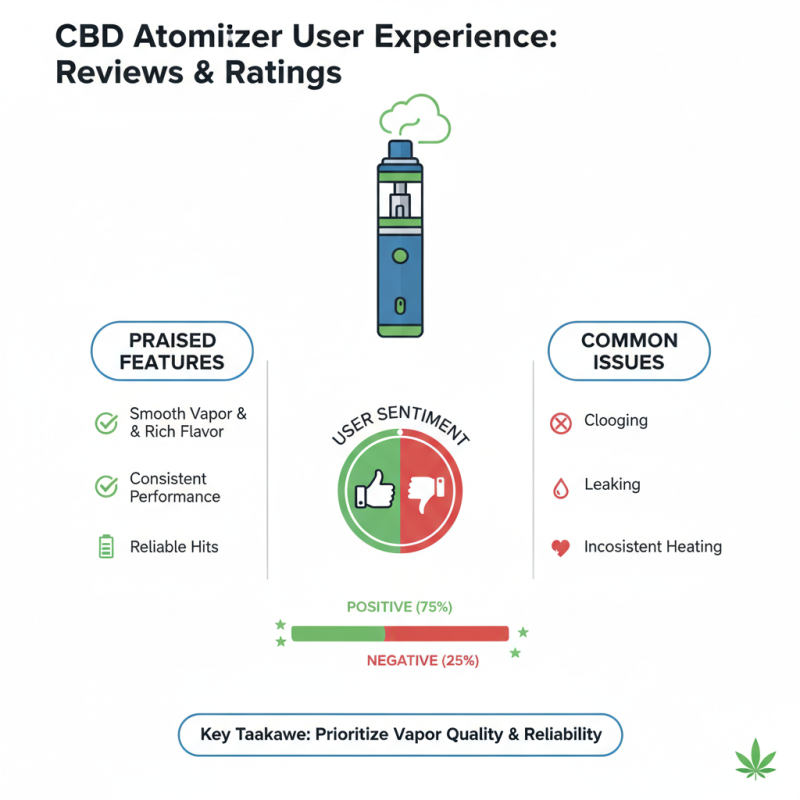 CBD Atomiizer User Experience: Reviews & Ratings

PRAISED FEATURES

Smooth Vapor & & Rich Flavor

Consistent Performance

Reliable Hits

USER SENTIMENT

COMMON ISSUES

Clooging

Leaking

Incosistent Heating

POSITIVE (75%)

NEGATIVE (25%)

Key Taakawe: Prioritize Vapor Quality & Reliability